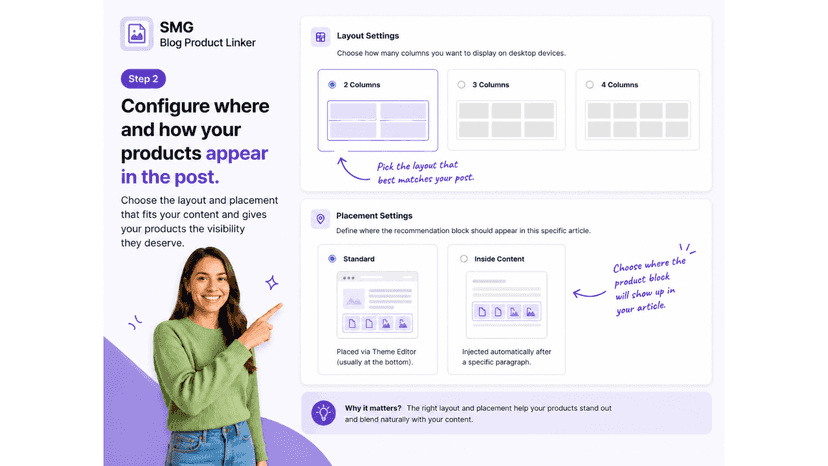 SMG
Blog Product Linker

Step 2

Configure where and how your products appear in the post.

Choose the layout and placement that fits your content and gives your products the visibility they deserve.

Layout Settings
Choose how many columns you want to display on desktop devices.

2 Columns
3 Columns
4 Columns

Pick the layout that best matches your post.

Placement Settings
Define where the recommendation block should appear in this specific article.

Standard
Placed via Theme Editor (usually at the bottom).

Inside Content
Injected automatically after a specific paragraph.

Choose where the product block will show up in your article.

Why it matters? The right layout and placement help your products stand out and blend naturally with your content.